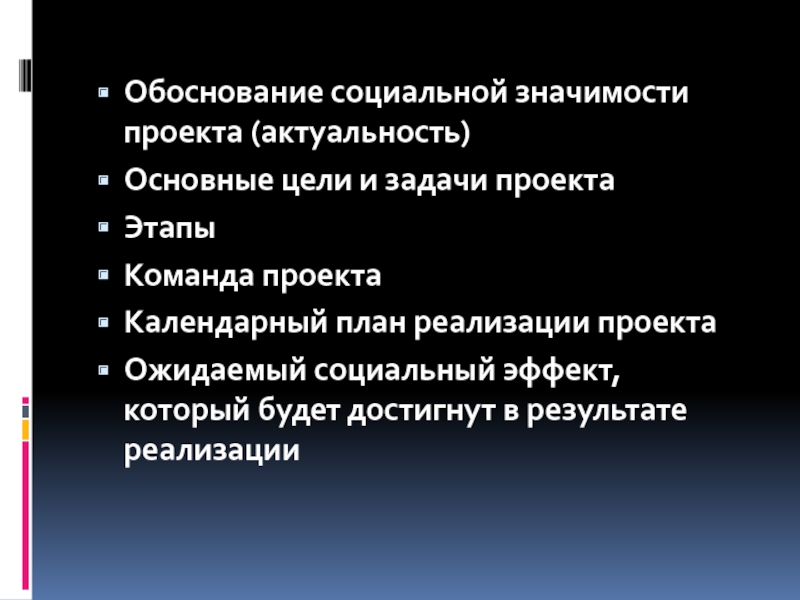 - Обоснование социальной значимости проекта (актуальность)
- Основные цели и задачи проекта
- Этапы
- Команда проекта
- Календарный план реализации проекта
- Ожидаемый социальный эффект, который будет достигнут в результате реализации